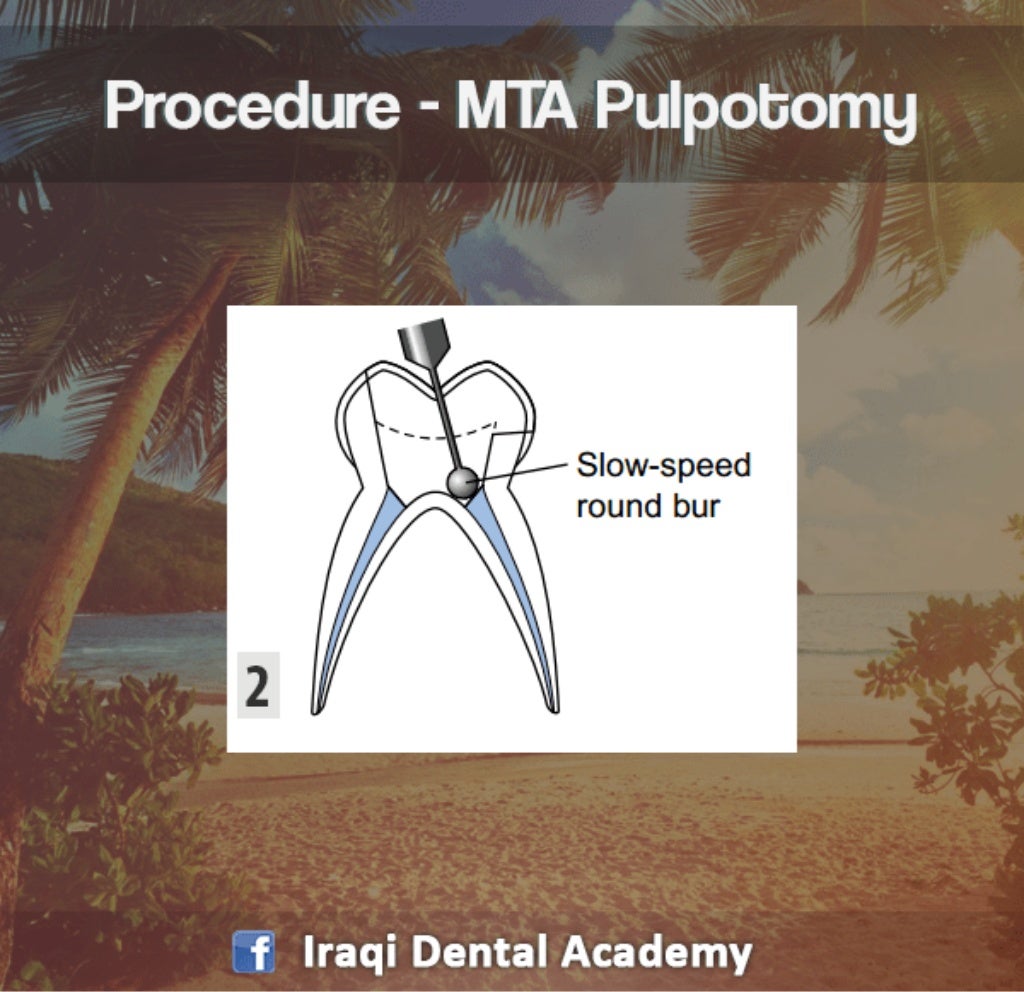 Procedure - MTA Pulpotomy

Slow-speed round bur

2

f Iraqi Dental Academy